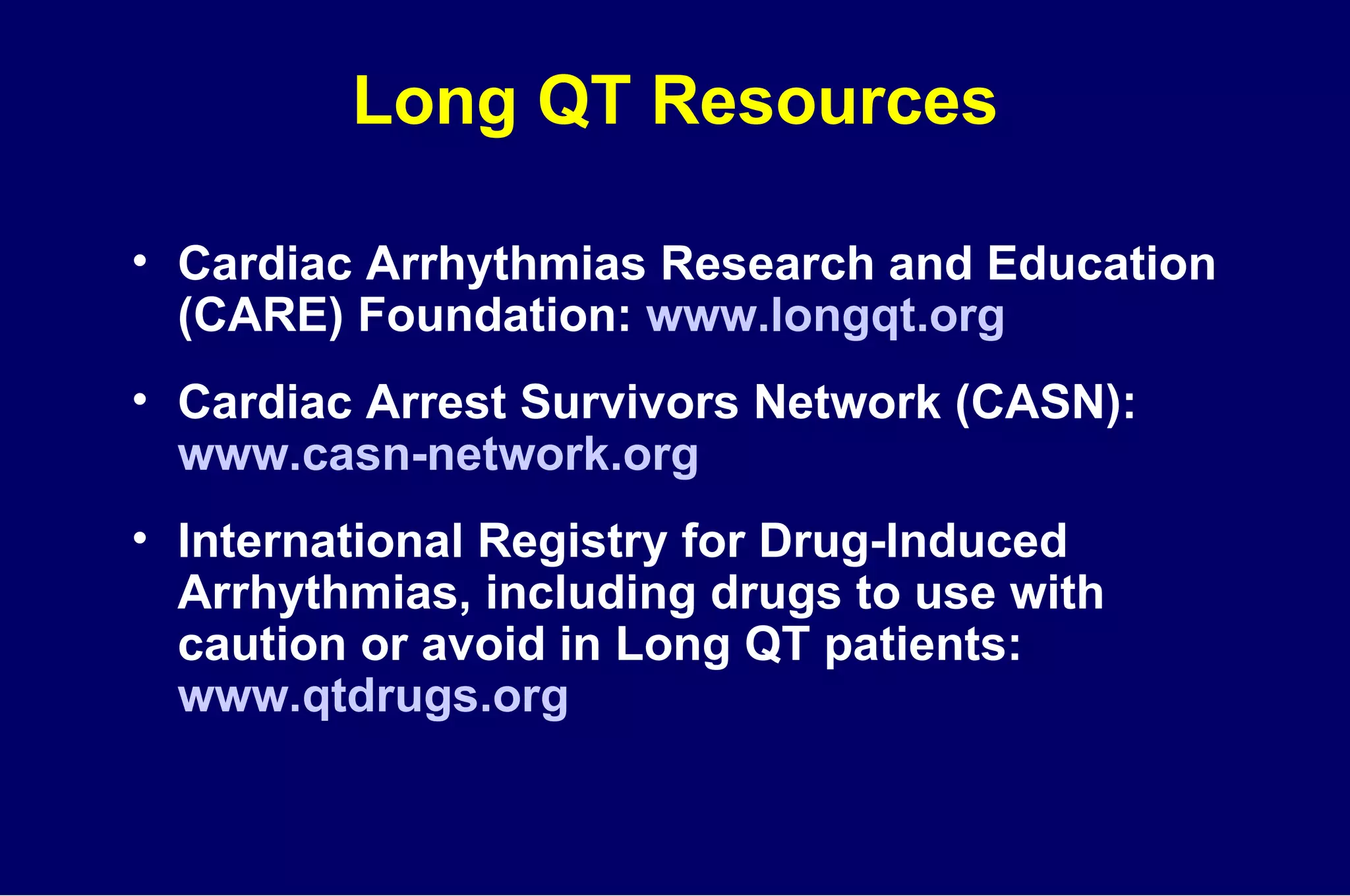 Long QT Resources

• Cardiac Arrhythmias Research and Education (CARE) Foundation: www.longqt.org

• Cardiac Arrest Survivors Network (CASN): www.casn-network.org

• International Registry for Drug-Induced Arrhythmias, including drugs to use with caution or avoid in Long QT patients: www.qtdrugs.org